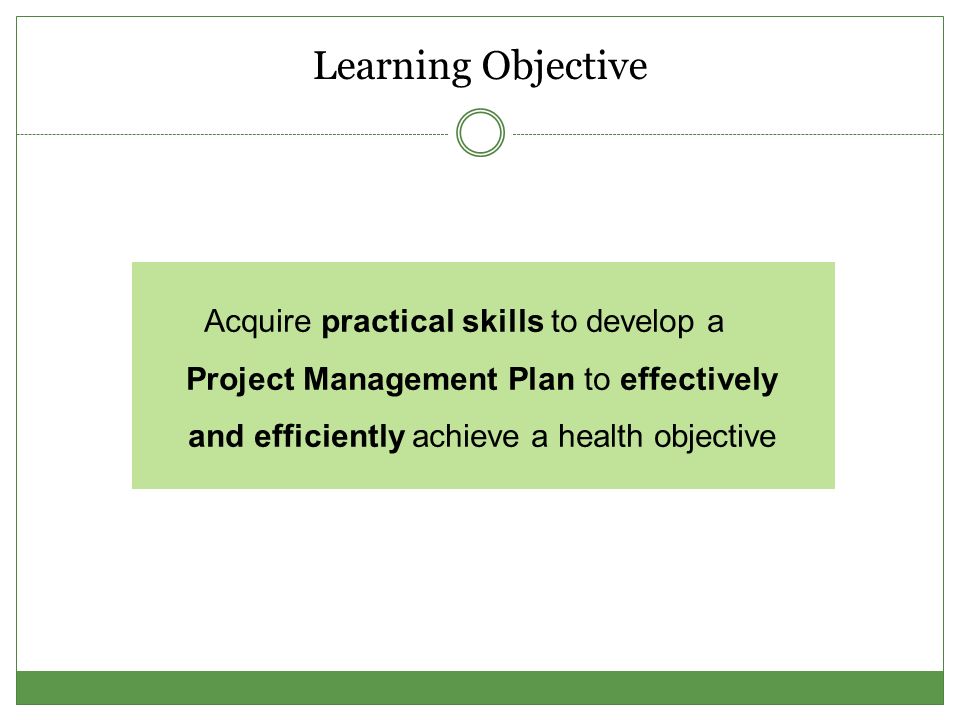 Learning Objective

Acquire practical skills to develop a Project Management Plan to effectively and efficiently achieve a health objective